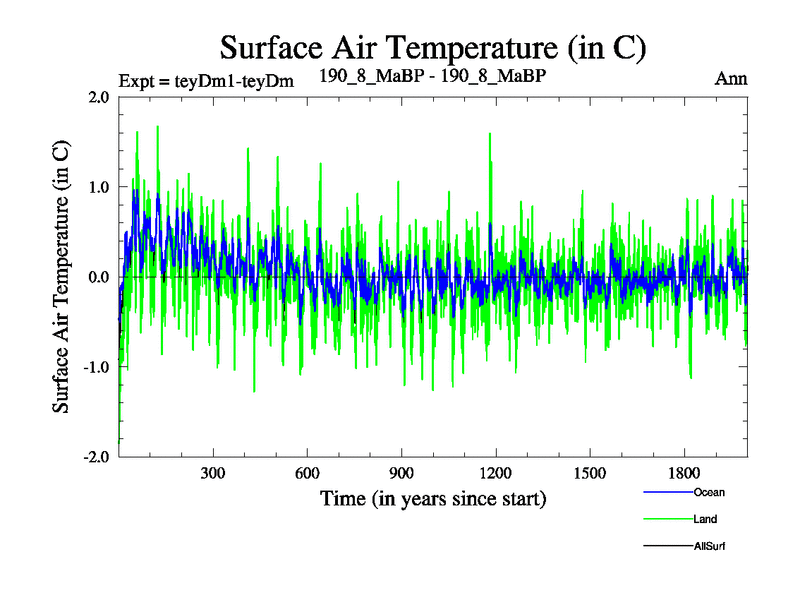 Surface Air Temperature (in C)

Expt = teyDm1-teyDm

190_8_MaBP - 190_8_MaBP

Ann

Surface Air Temperature (in C)

2.0

1.0

0.0

-1.0

-2.0

300

600

900

1200

1500

1800

Time (in years since start)

Ocean

Land

AllSurf